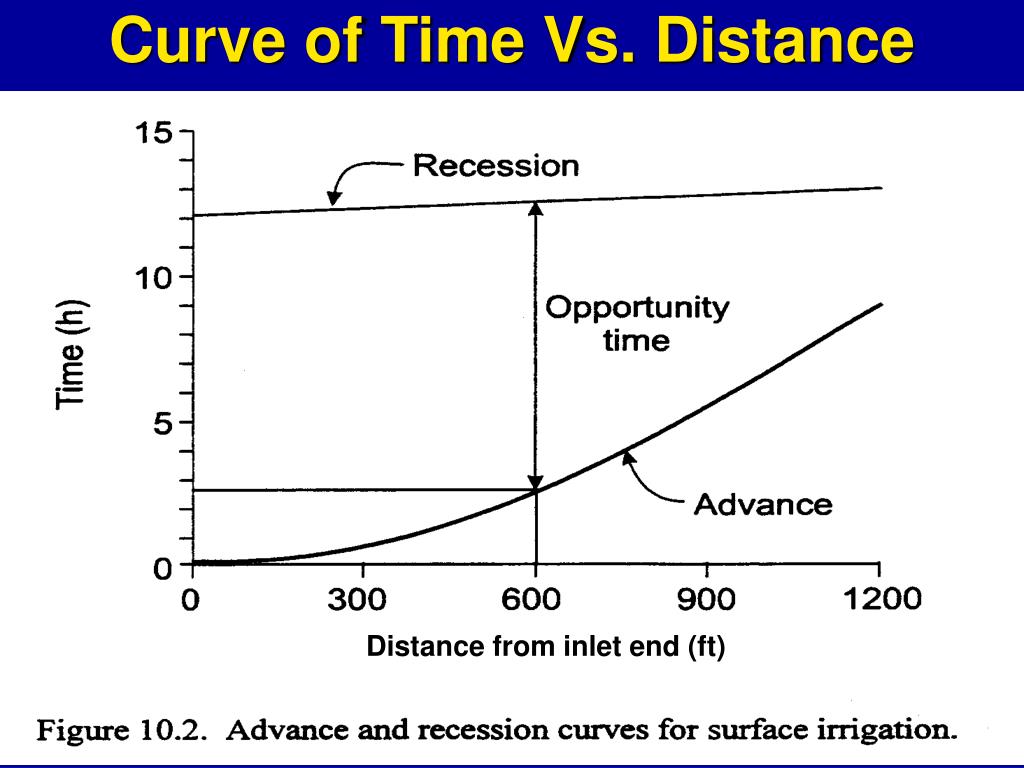 Curve of Time Vs. Distance

15
10
5
0
Time (h)
Recession
Opportunity time
Advance
0
300
600
900
1200
Distance from inlet end (ft)

Figure 10.2. Advance and recession curves for surface irrigation.